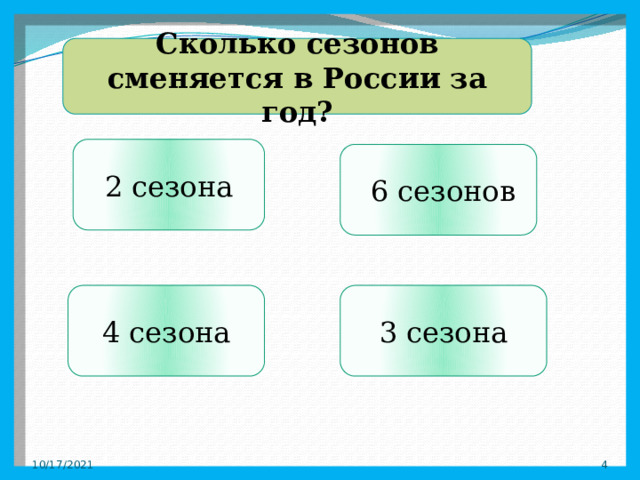 Сколько сезонов сменяется в России за год?

2 сезона

6 сезонов

4 сезона

3 сезона

10/17/2021

4